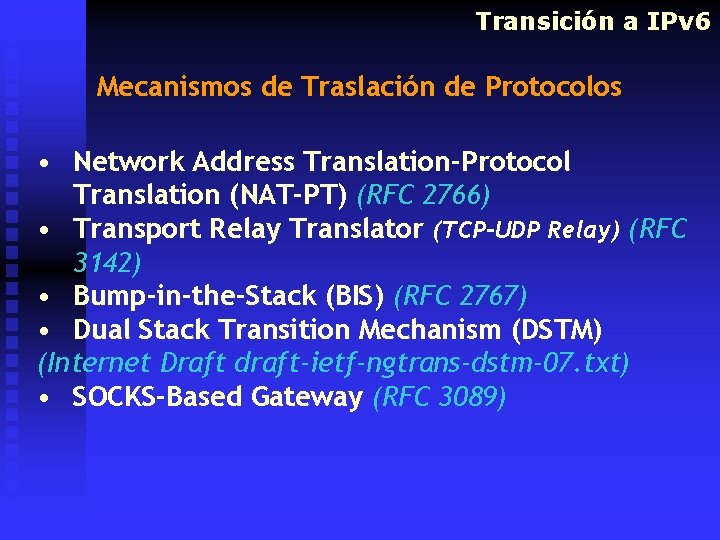 Transición a IPv6

Mecanismos de Traslación de Protocolos

• Network Address Translation-Protocol Translation (NAT-PT) (RFC 2766)
• Transport Relay Translator (TCP-UDP Relay) (RFC 3142)
• Bump-in-the-Stack (BIS) (RFC 2767)
• Dual Stack Transition Mechanism (DSTM)
(Internet Draft draft-ietf-ngtrans-dstm-07.txt)
• SOCKS-Based Gateway (RFC 3089)